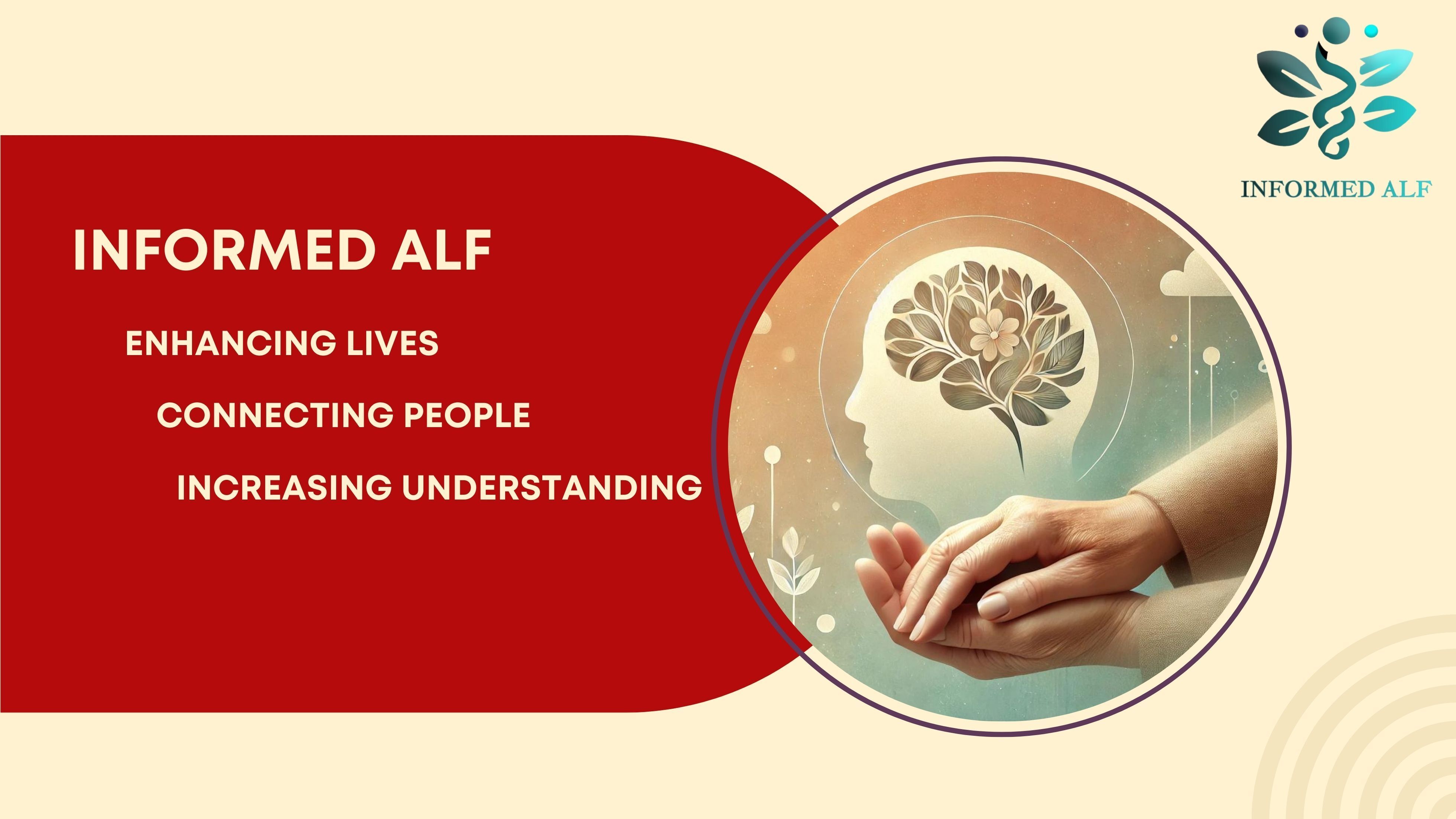 INFORMED ALF

INFORMED ALF

ENHANCING LIVES

CONNECTING PEOPLE

INCREASING UNDERSTANDING